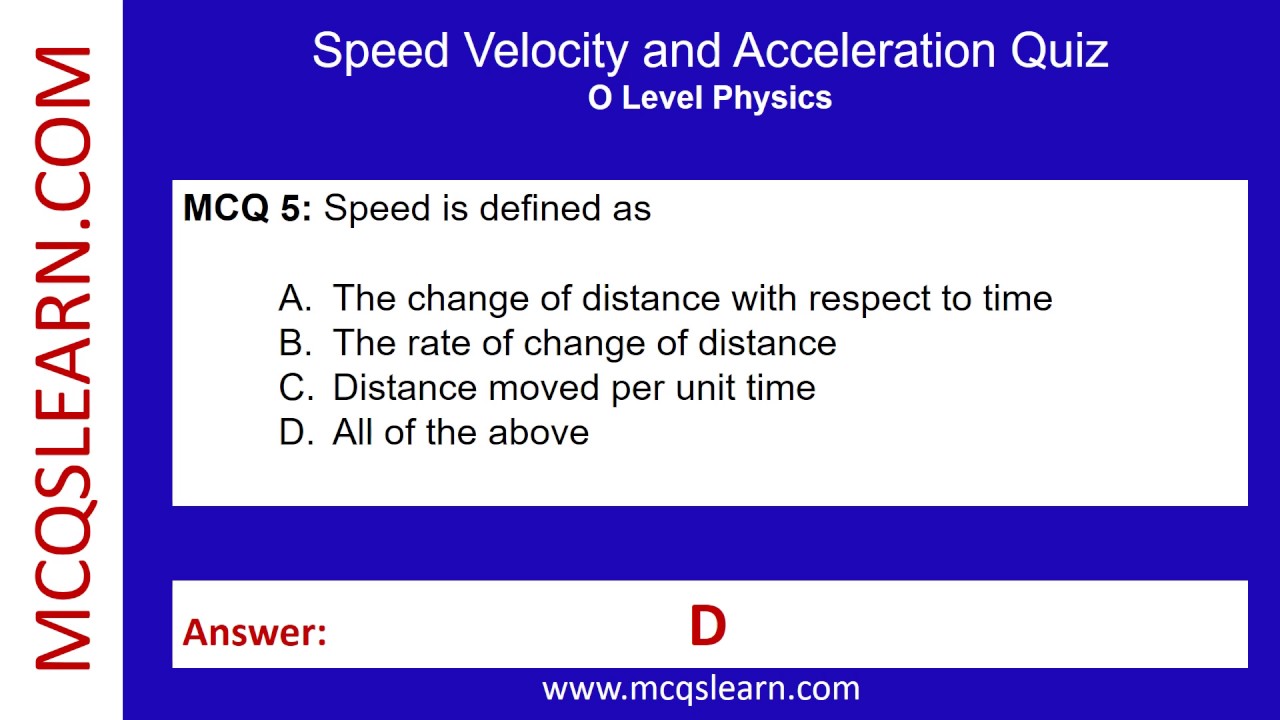 MCQSLEARN.COM

Speed Velocity and Acceleration Quiz
O Level Physics

MCQ 5: Speed is defined as

A. The change of distance with respect to time
B. The rate of change of distance
C. Distance moved per unit time
D. All of the above

Answer: D

www.mcqslearn.com